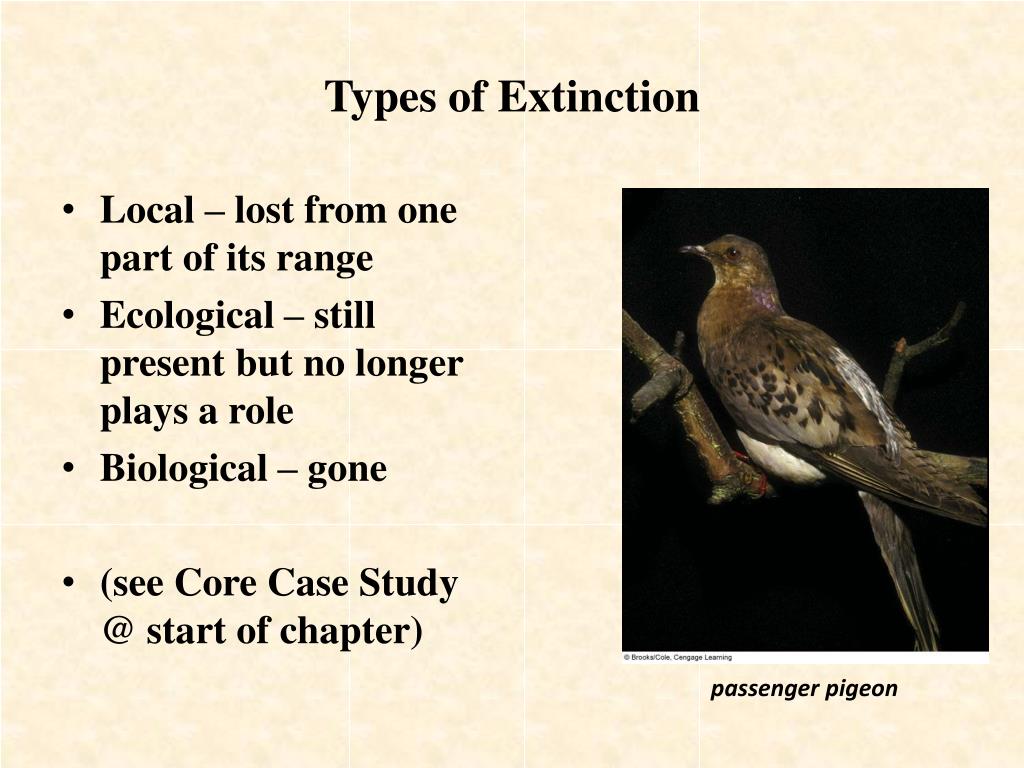 Types of Extinction

• Local – lost from one part of its range
• Ecological – still present but no longer plays a role
• Biological – gone

• (see Core Case Study @ start of chapter)

© Brooks/Cole, Cengage Learning

passenger pigeon